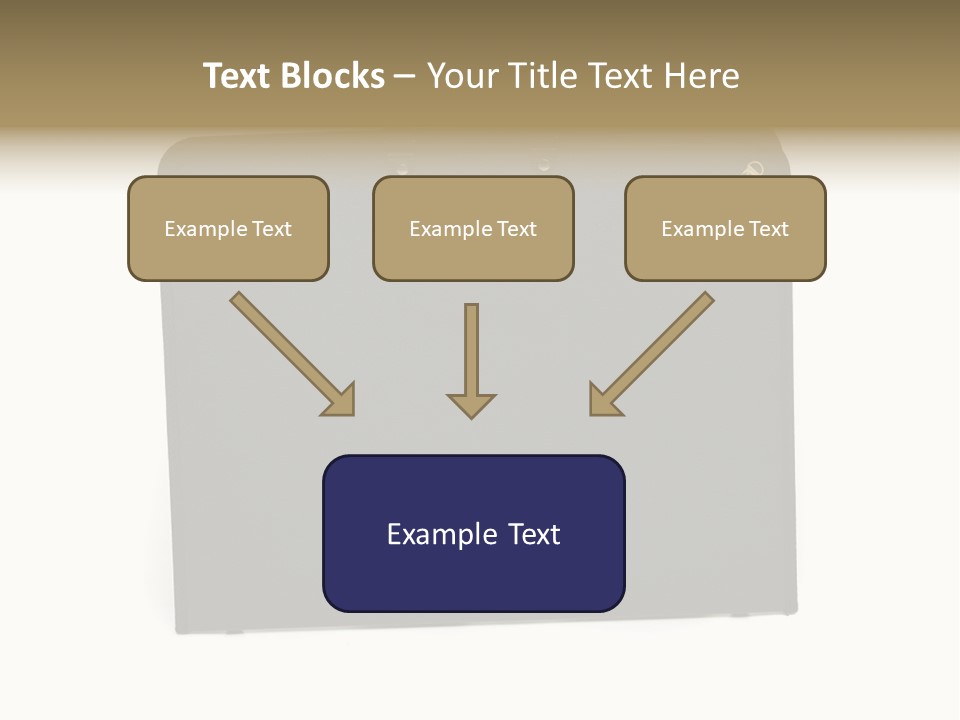 Text Blocks – Your Title Text Here

Example Text

Example Text

Example Text

Example Text